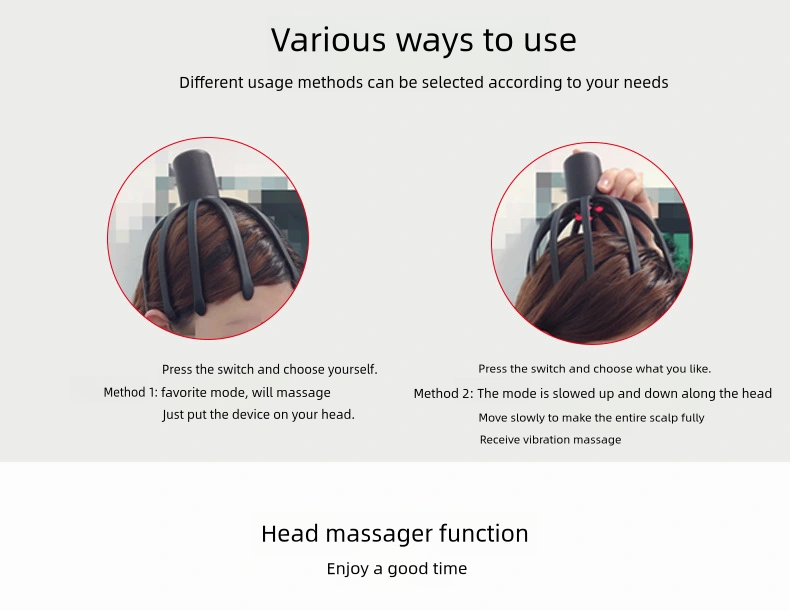 Various ways to use

Different usage methods can be selected according to your needs

Press the switch and choose yourself.
Method 1: favorite mode, will massage
Just put the device on your head.

Press the switch and choose what you like.
Method 2: The mode is slowed up and down along the head
Move slowly to make the entire scalp fully
Receive vibration massage

Head massager function

Enjoy a good time